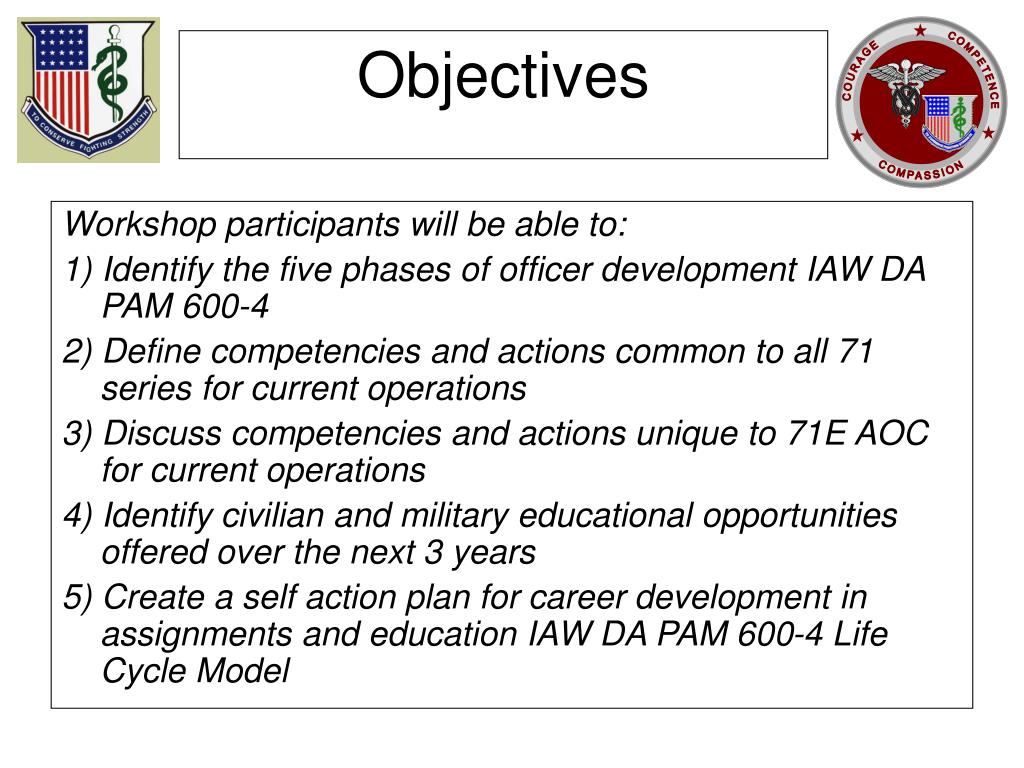 TO CONSERVE FIGHTING STRENGTH

Objectives

COURAGE COMPETENCE COMPASSION

Workshop participants will be able to:

1) Identify the five phases of officer development IAW DA PAM 600-4

2) Define competencies and actions common to all 71 series for current operations

3) Discuss competencies and actions unique to 71E AOC for current operations

4) Identify civilian and military educational opportunities offered over the next 3 years

5) Create a self action plan for career development in assignments and education IAW DA PAM 600-4 Life Cycle Model